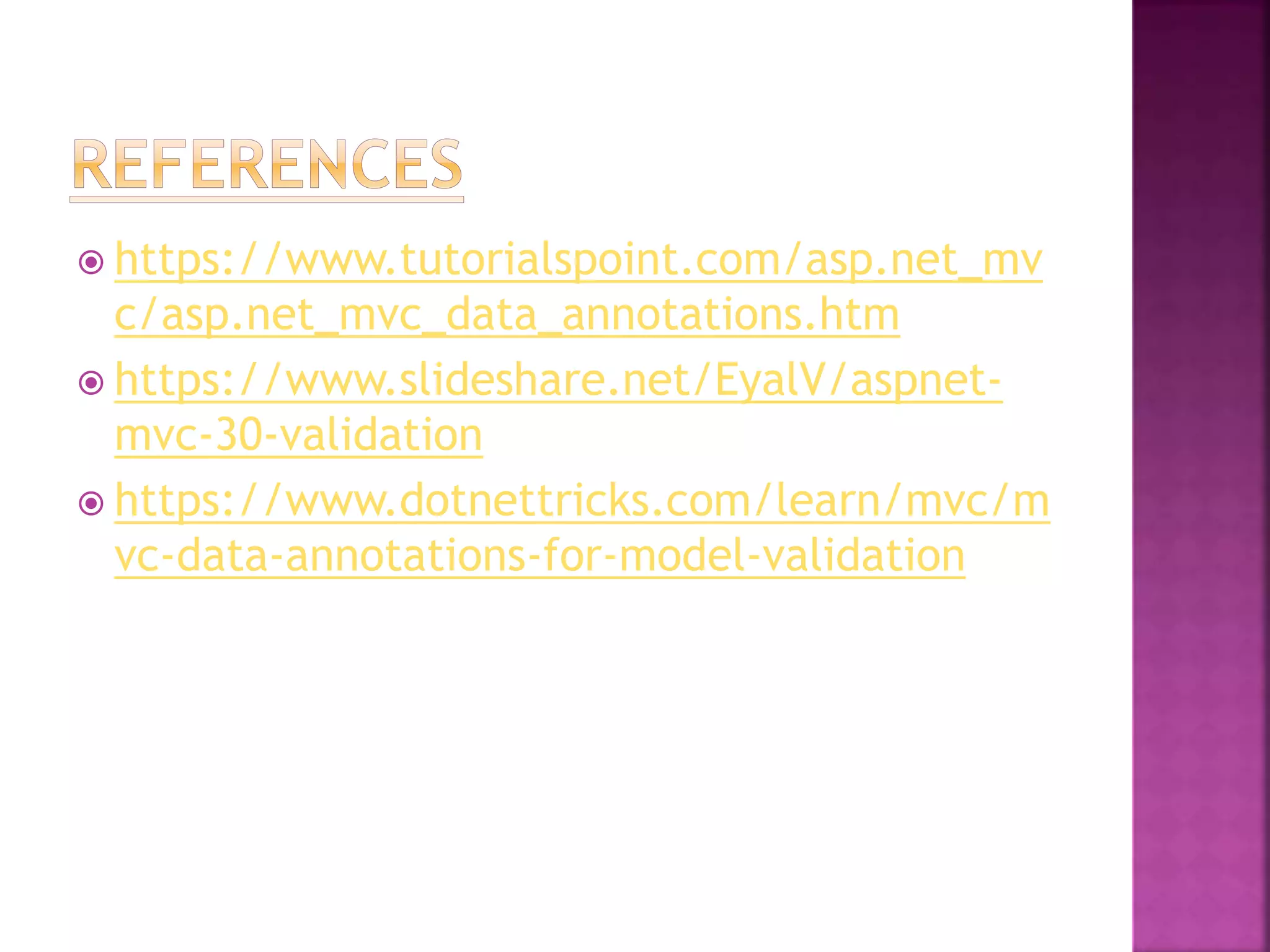 REFERENCES

https://www.tutorialspoint.com/asp.net_mvc/asp.net_mvc_data_annotations.htm

https://www.slideshare.net/EyalV/aspnet-mvc-30-validation

https://www.dotnettricks.com/learn/mvc/mvc-data-annotations-for-model-validation